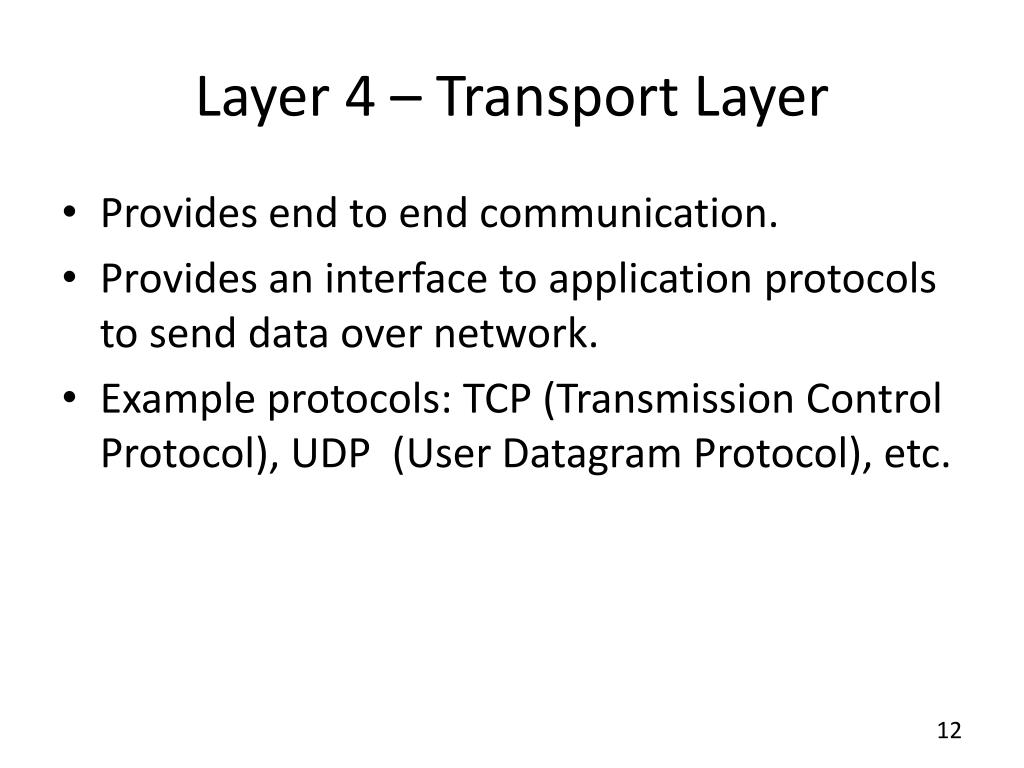 Layer 4 – Transport Layer

• Provides end to end communication.
• Provides an interface to application protocols to send data over network.
• Example protocols: TCP (Transmission Control Protocol), UDP (User Datagram Protocol), etc.

12